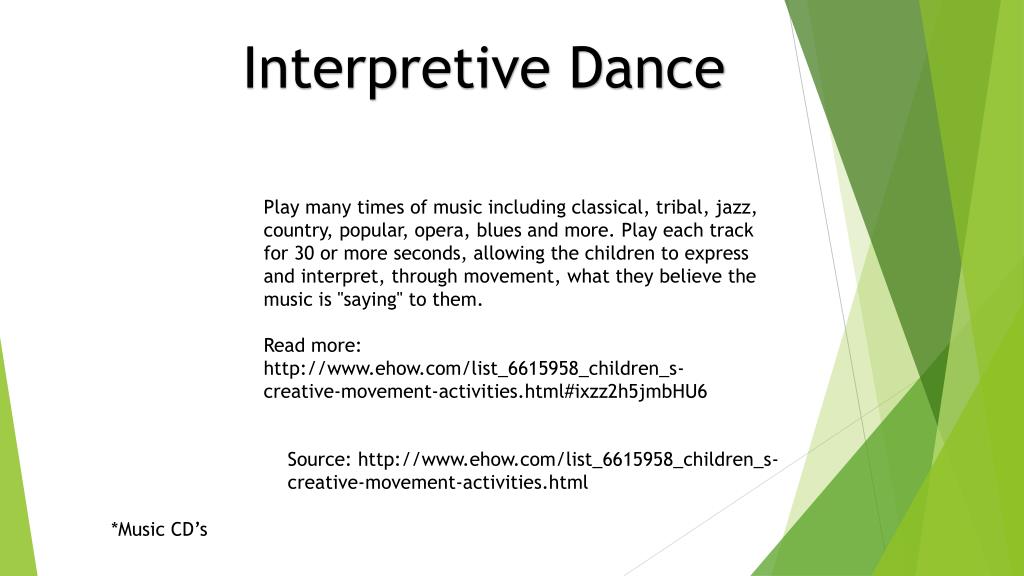 Interpretive Dance

Play many times of music including classical, tribal, jazz, country, popular, opera, blues and more. Play each track for 30 or more seconds, allowing the children to express and interpret, through movement, what they believe the music is "saying" to them.

Read more: http://www.ehow.com/list_6615958_children_s-creative-movement-activities.html#ixzz2h5jmbHU6

Source: http://www.ehow.com/list_6615958_children_s-creative-movement-activities.html

*Music CD's